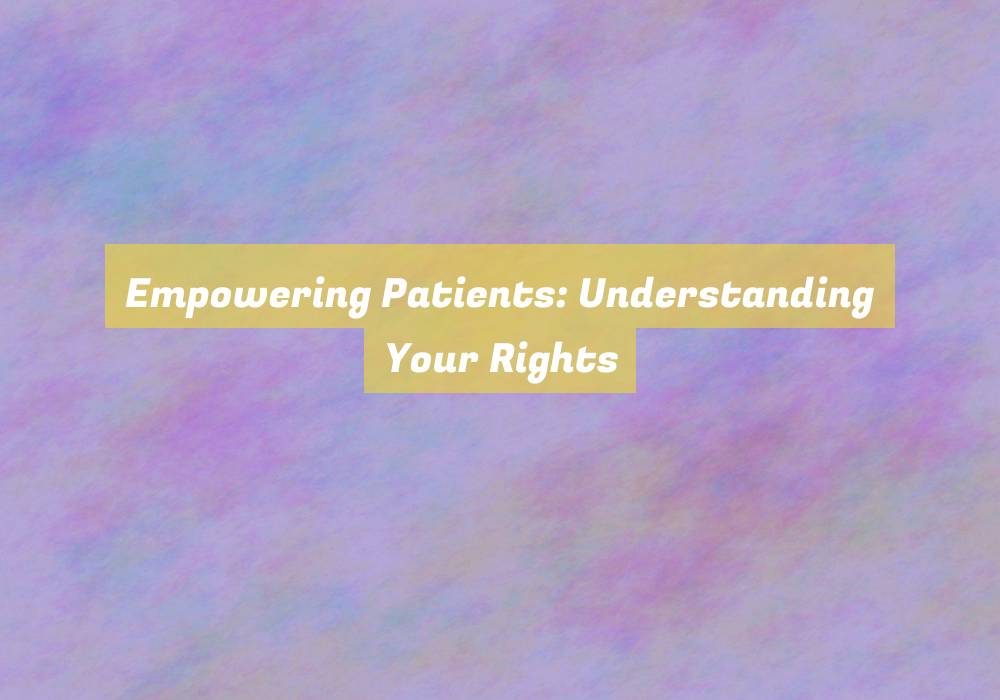 Empowering Patients: Understanding Your Rights